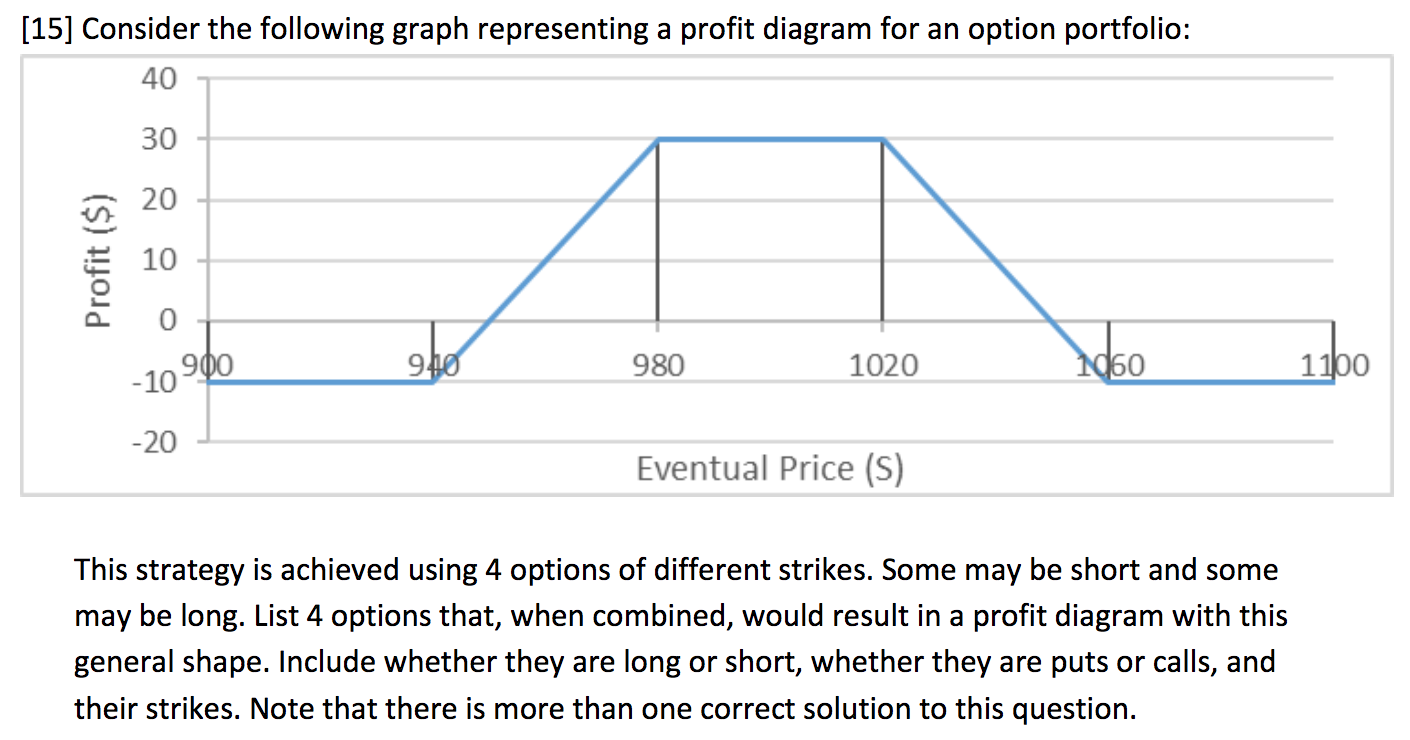 [15] Consider the following graph representing a profit diagram for an option portfolio:

40
30
20
10
0
-10
-20
Profit ($)
900
940
980
1020
1060
1100
Eventual Price (S)

This strategy is achieved using 4 options of different strikes. Some may be short and some may be long. List 4 options that, when combined, would result in a profit diagram with this general shape. Include whether they are long or short, whether they are puts or calls, and their strikes. Note that there is more than one correct solution to this question.